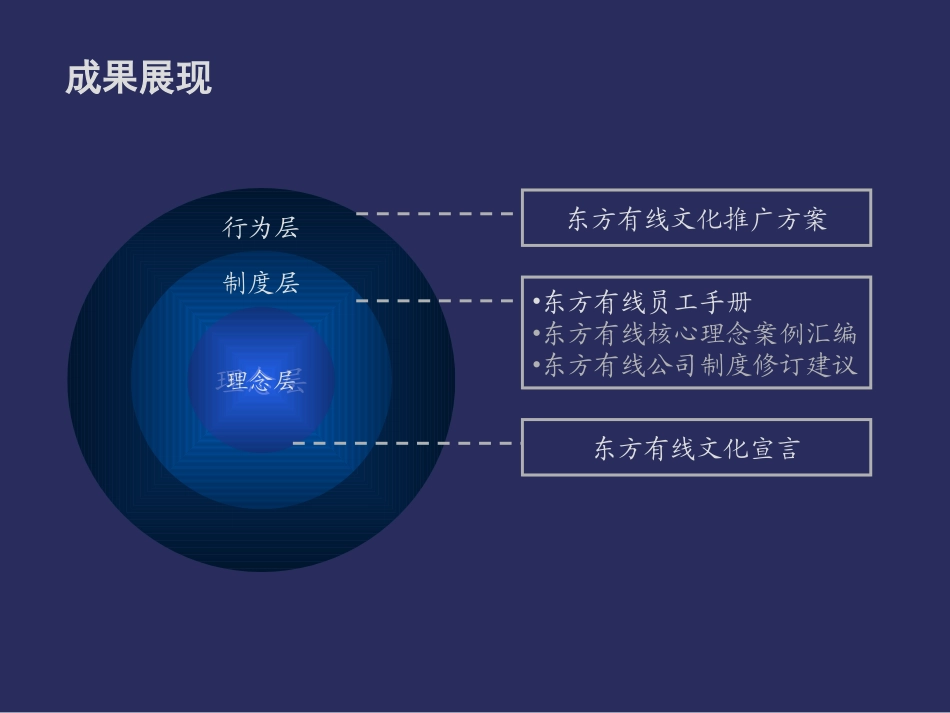 成果展现

行为层

制度层

理念层

东方有线文化推广方案

•东方有线员工手册
•东方有线核心理念案例汇编
•东方有线公司制度修订建议

东方有线文化宣言